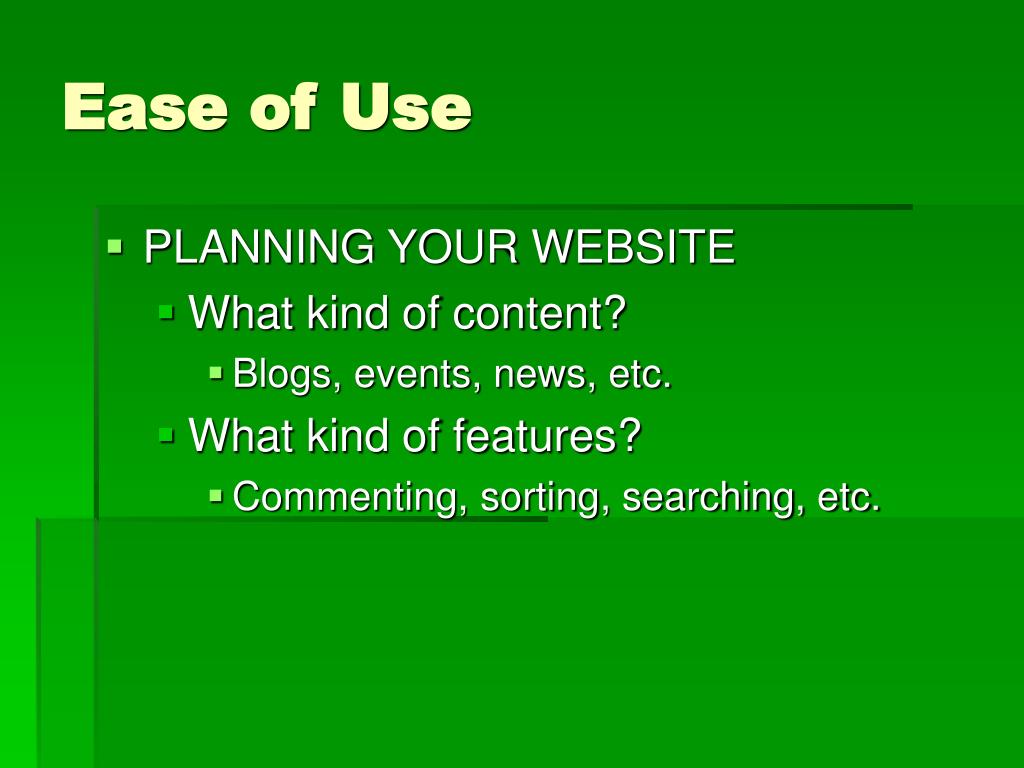 Ease of Use

- PLANNING YOUR WEBSITE
  - What kind of content?
    - Blogs, events, news, etc.
  - What kind of features?
    - Commenting, sorting, searching, etc.